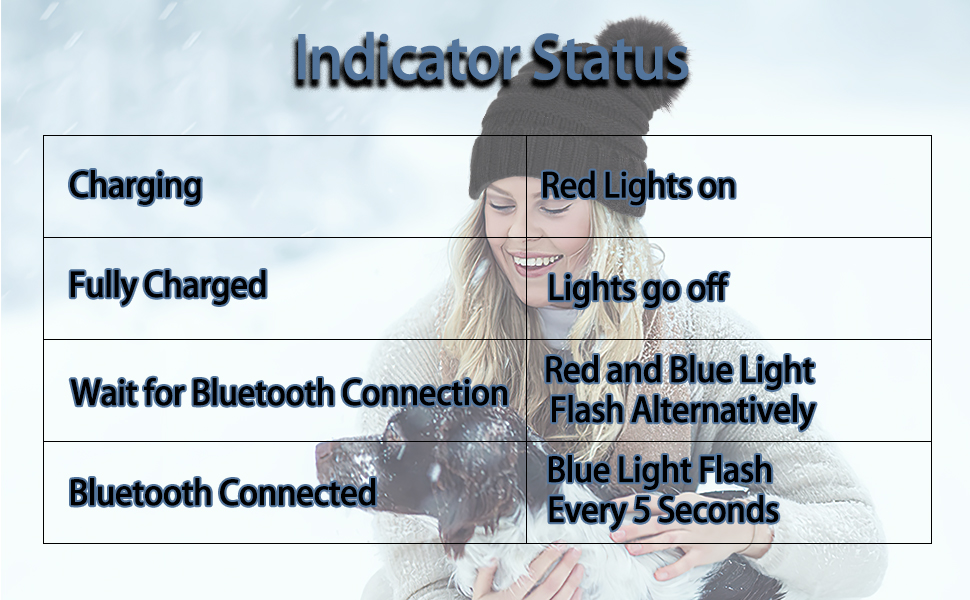 Indicator Status

| Charging | Red Lights on |
|---|---|
| Fully Charged | Lights go off |
| Wait for Bluetooth Connection | Red and Blue Light Flash Alternatively |
| Bluetooth Connected | Blue Light Flash Every 5 Seconds |